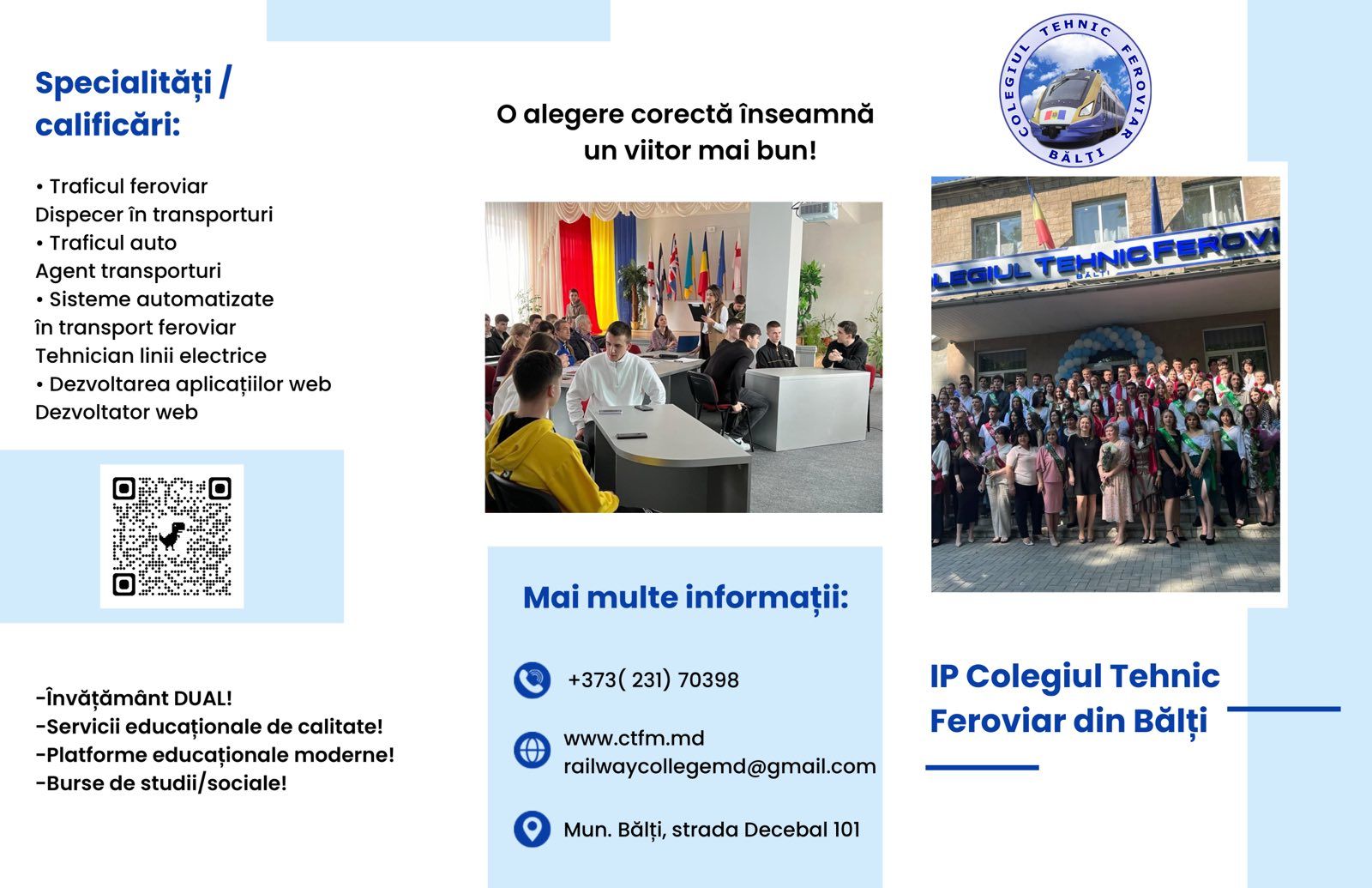 Specialități / calificări:

• Traficul feroviar
Dispecer în transporturi
• Traficul auto
Agent transporturi
• Sisteme automatizate în transport feroviar
Tehnician linii electrice
• Dezvoltarea aplicațiilor web
Dezvoltator web

-Învățământ DUAL!
-Servicii educaționale de calitate!
-Platforme educaționale moderne!
-Burse de studii/sociale!

O alegere corectă înseamnă un viitor mai bun!

Mai multe informații:

+373( 231) 70398

www.ctfm.md
railwaycollegemd@gmail.com

Mun. Bălți, strada Decebal 101

COLEGIUL TEHNIC FEROVIAR BĂLȚI

OLEGIUL TEHNIC FEROVI
BĂLȚI

IP Colegiul Tehnic Feroviar din Bălți